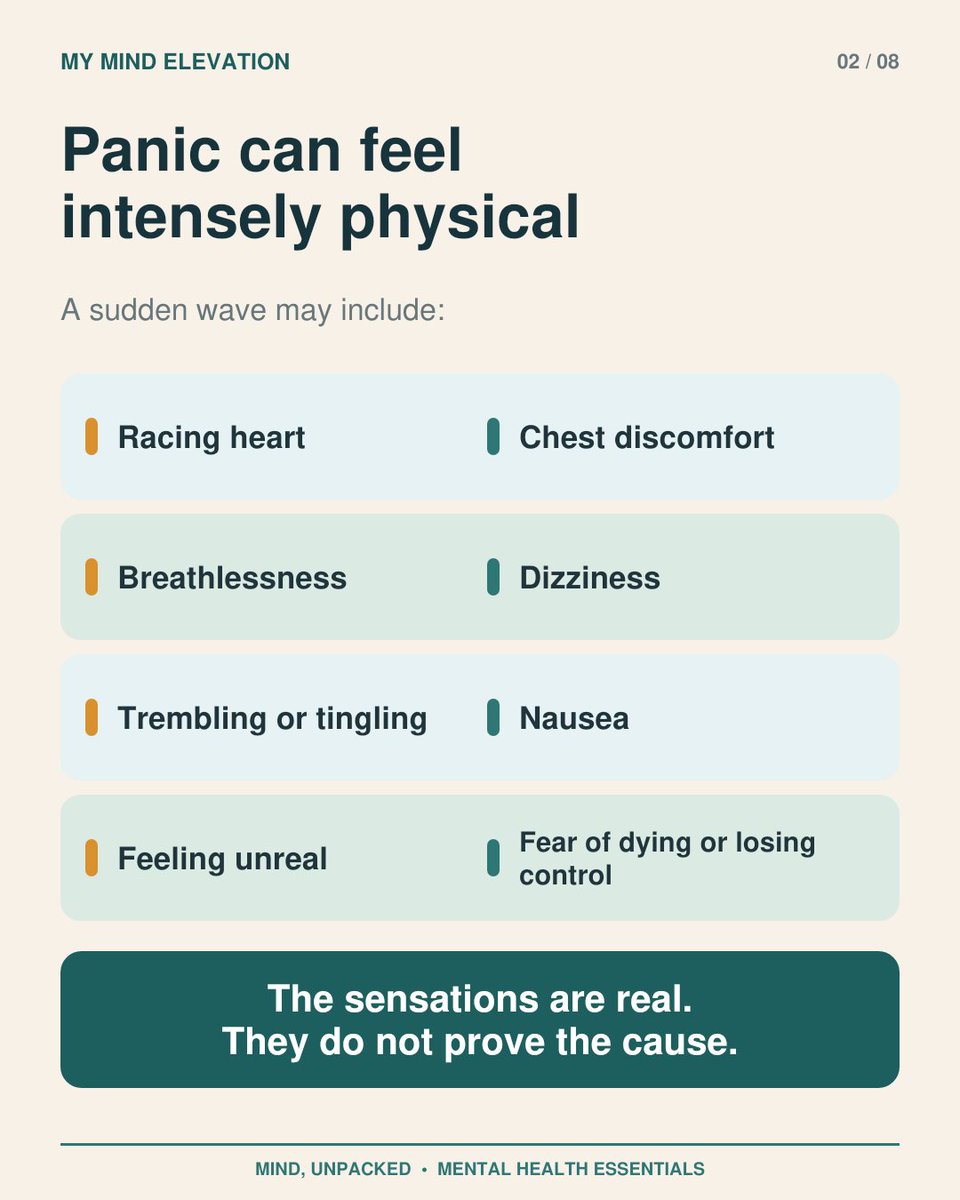 MY MIND ELEVATION

02 / 08

Panic can feel intensely physical

A sudden wave may include:

Racing heart

Chest discomfort

Breathlessness

Dizziness

Trembling or tingling

Nausea

Feeling unreal

Fear of dying or losing control

The sensations are real.
They do not prove the cause.

MIND, UNPACKED • MENTAL HEALTH ESSENTIALS